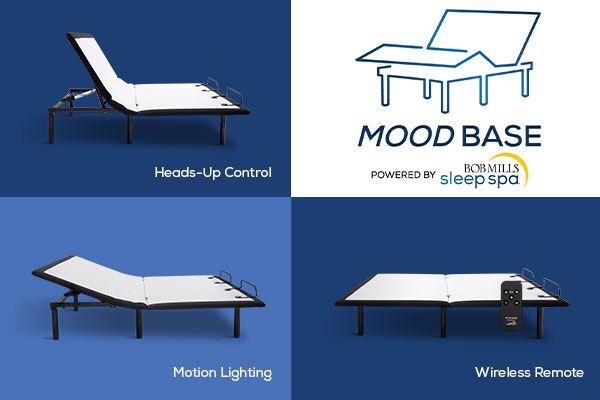 Heads-Up Control

MOOD BASE

POWERED BY BOB MILLS sleep spa

Motion Lighting

Wireless Remote